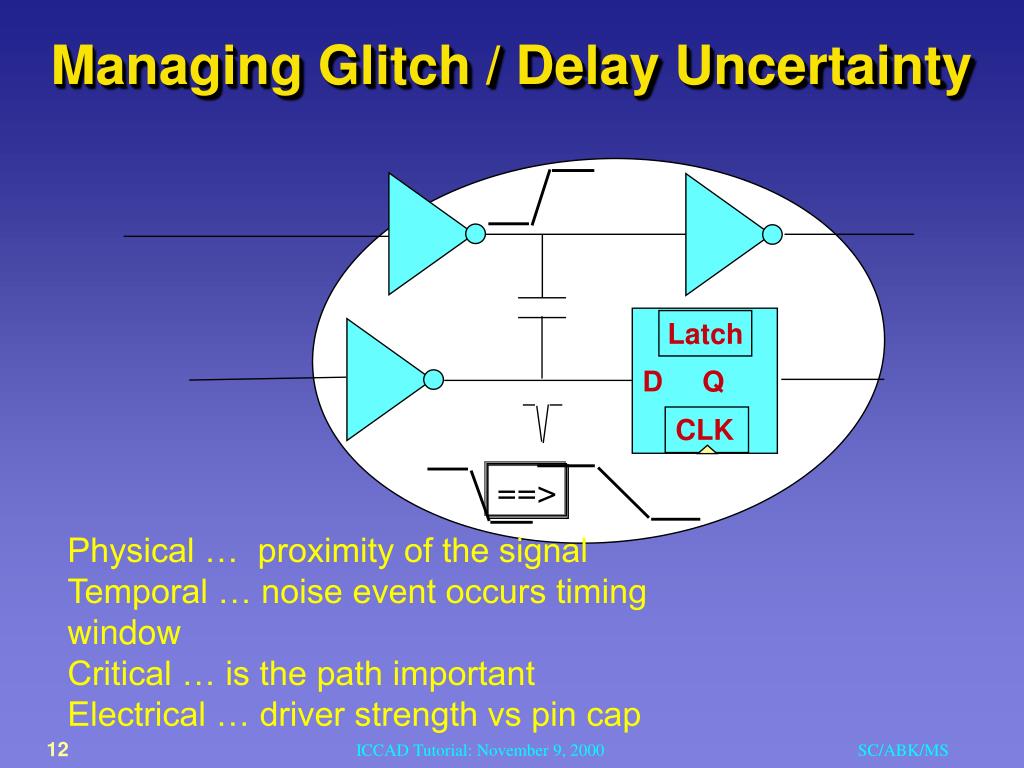 Managing Glitch / Delay Uncertainty

Latch

D Q

CLK

==>

Physical … proximity of the signal
Temporal … noise event occurs timing window
Critical … is the path important
Electrical … driver strength vs pin cap

12

ICCAD Tutorial: November 9, 2000

SC/ABK/MS